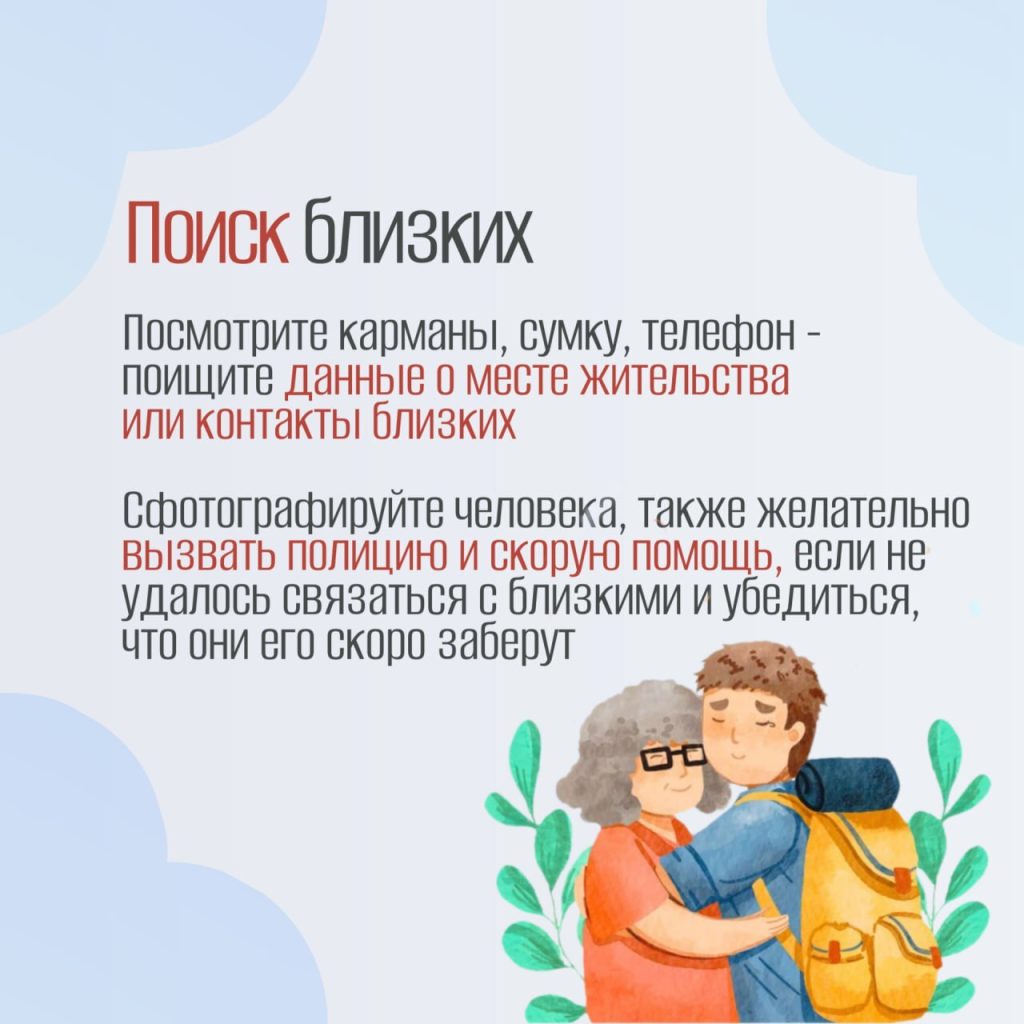 Поиск близких

Посмотрите карманы, сумку, телефон - поищите данные о месте жительства или контакты близких

Сфотографируйте человека, также желательно вызвать полицию и скорую помощь, если не удалось связаться с близкими и убедиться, что они его скоро заберут